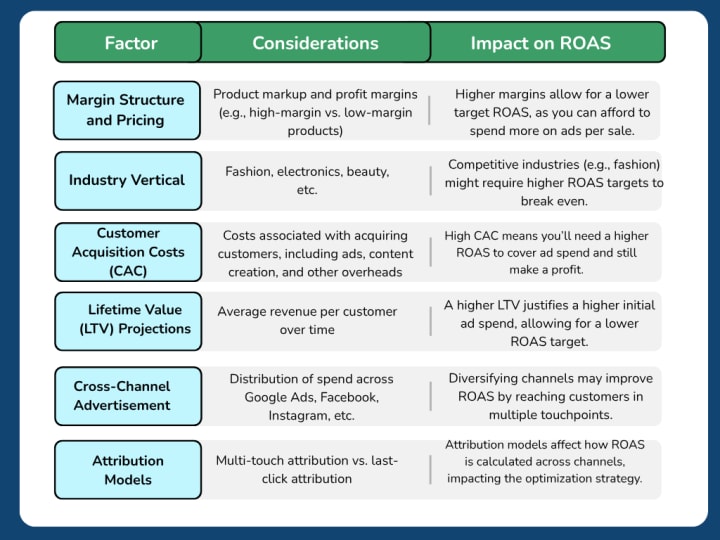 | Factor | Considerations | Impact on ROAS |
|---|---|---|
| Margin Structure and Pricing | Product markup and profit margins (e.g., high-margin vs. low-margin products) | Higher margins allow for a lower target ROAS, as you can afford to spend more on ads per sale. |
| Industry Vertical | Fashion, electronics, beauty, etc. | Competitive industries (e.g., fashion) might require higher ROAS targets to break even. |
| Customer Acquisition Costs (CAC) | Costs associated with acquiring customers, including ads, content creation, and other overheads | High CAC means you'll need a higher ROAS to cover ad spend and still make a profit. |
| Lifetime Value (LTV) Projections | Average revenue per customer over time | A higher LTV justifies a higher initial ad spend, allowing for a lower ROAS target. |
| Cross-Channel Advertisement | Distribution of spend across Google Ads, Facebook, Instagram, etc. | Diversifying channels may improve ROAS by reaching customers in multiple touchpoints. |
| Attribution Models | Multi-touch attribution vs. last-click attribution | Attribution models affect how ROAS is calculated across channels, impacting the optimization strategy. |